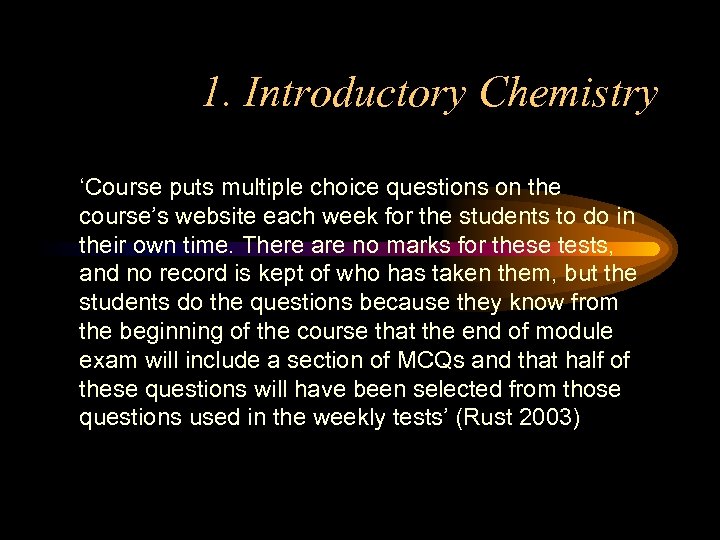 1. Introductory Chemistry

‘Course puts multiple choice questions on the course’s website each week for the students to do in their own time. There are no marks for these tests, and no record is kept of who has taken them, but the students do the questions because they know from the beginning of the course that the end of module exam will include a section of MCQs and that half of these questions will have been selected from those questions used in the weekly tests’ (Rust 2003)